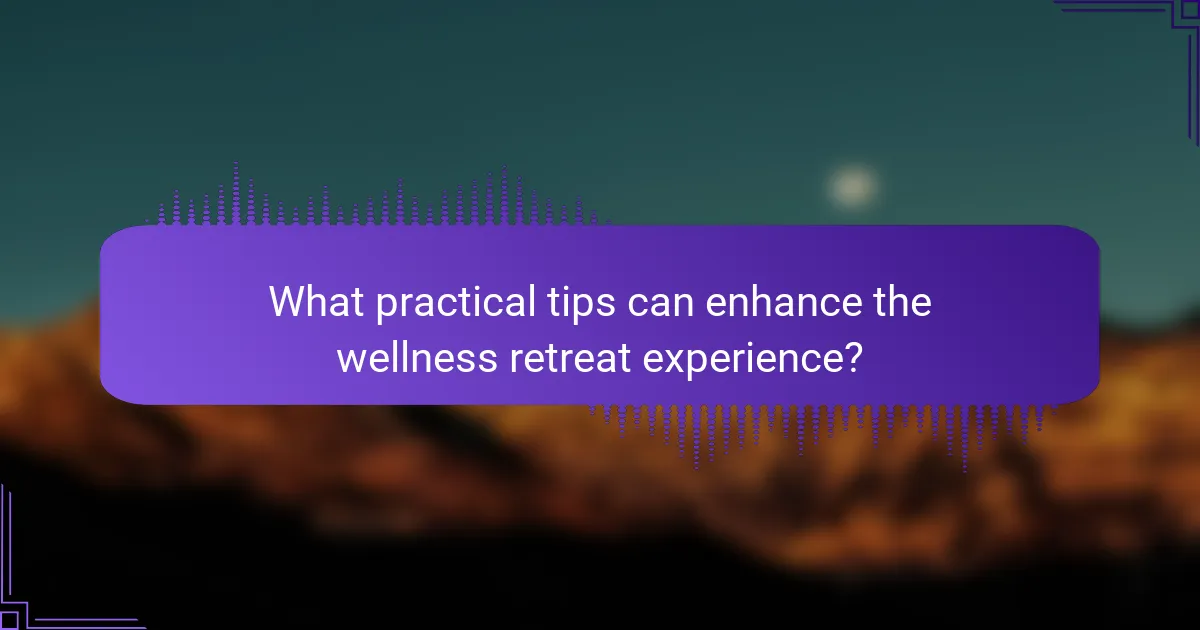 What practical tips can enhance the wellness retreat experience?